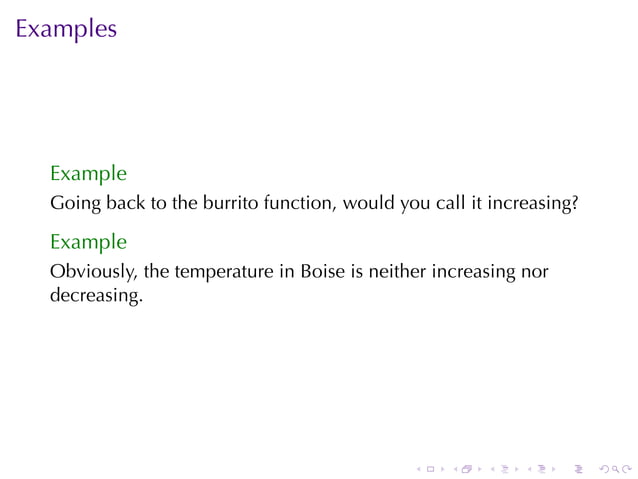 Examples

Example
Going back to the burrito function, would you call it increasing?

Example
Obviously, the temperature in Boise is neither increasing nor decreasing.